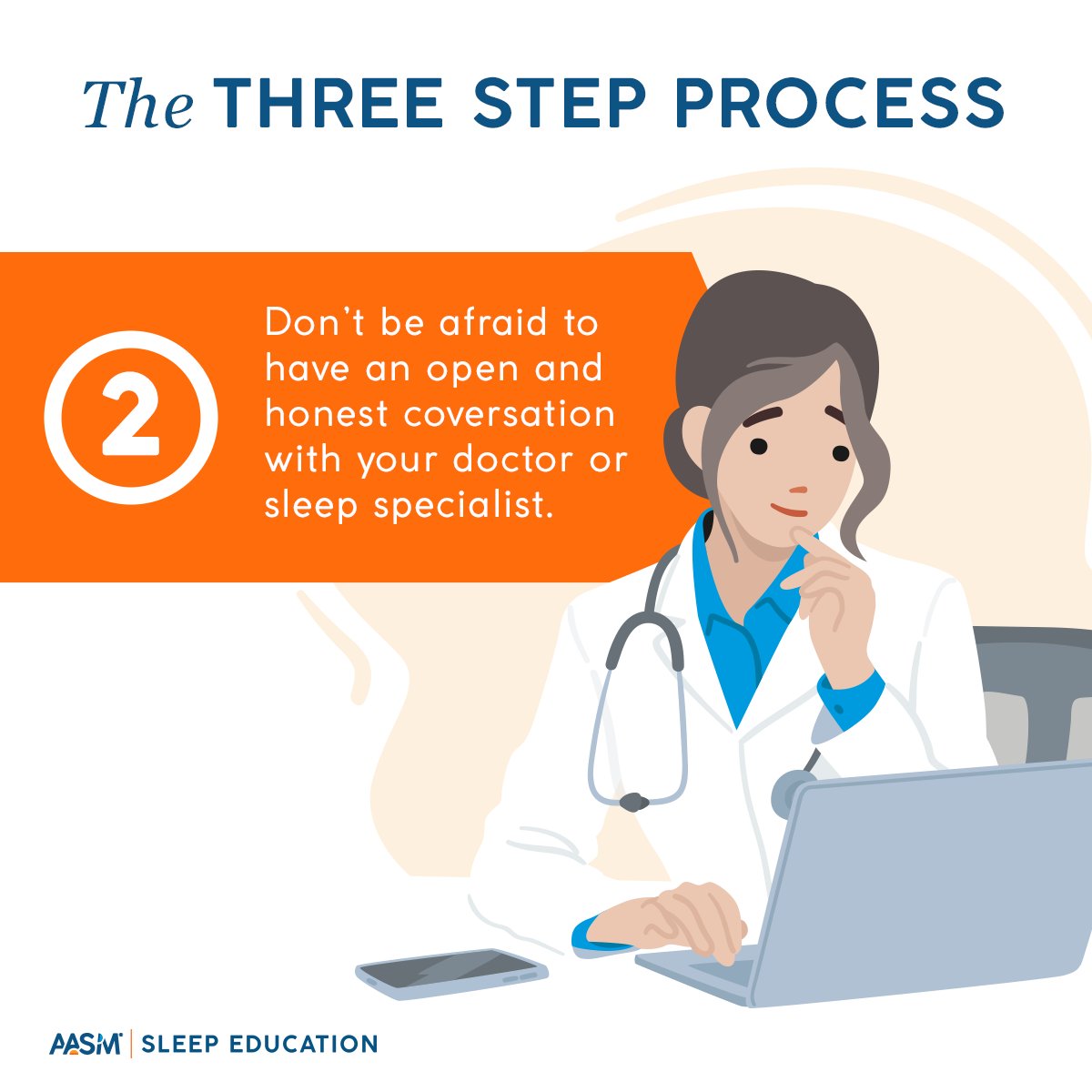 The THREE STEP PROCESS

2

Don't be afraid to have an open and honest coversation with your doctor or sleep specialist.

AASM | SLEEP EDUCATION